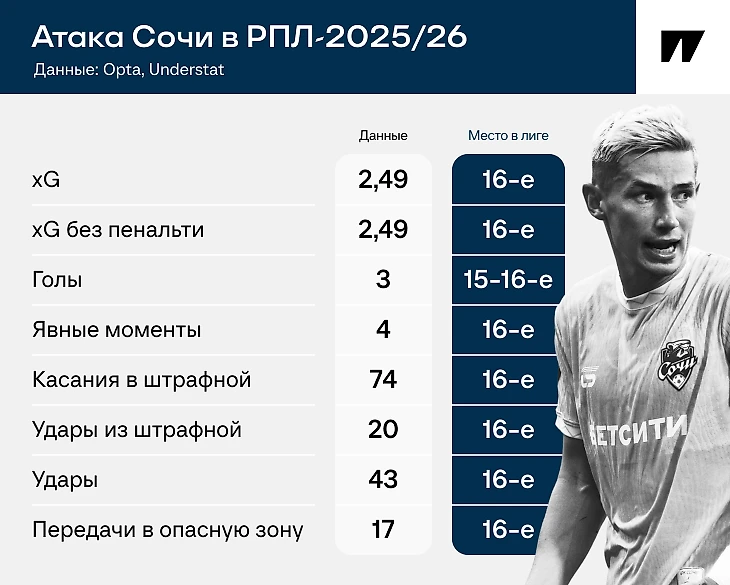 Атака Сочи в РПЛ-2025/26

Данные: Opta, Understat

|  | Данные | Место в лиге |
|---|---|---|
| xG | 2,49 | 16-е |
| xG без пенальти | 2,49 | 16-е |
| Голы | 3 | 15-16-е |
| Явные моменты | 4 | 16-е |
| Касания в штрафной | 74 | 16-е |
| Удары из штрафной | 20 | 16-е |
| Удары | 43 | 16-е |
| Передачи в опасную зону | 17 | 16-е |

Сочи

БЕТСИТИ